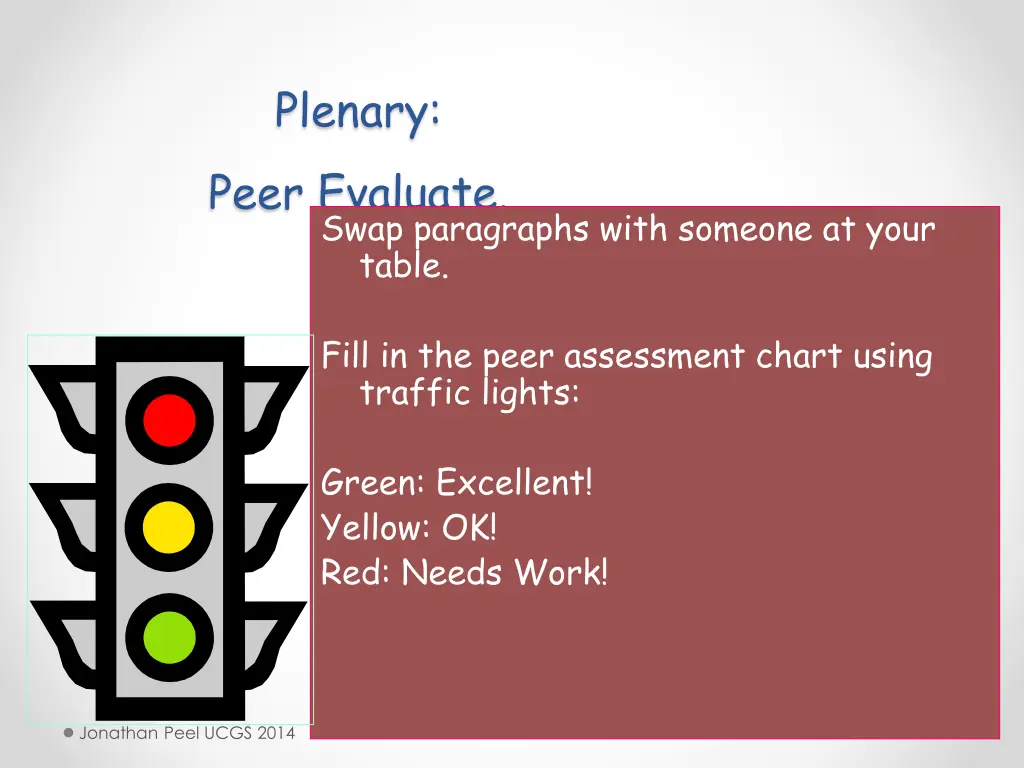 Plenary:

Peer Evaluate.

Swap paragraphs with someone at your table.

Fill in the peer assessment chart using traffic lights:

Green: Excellent!
Yellow: OK!
Red: Needs Work!

Jonathan Peel UCGS 2014